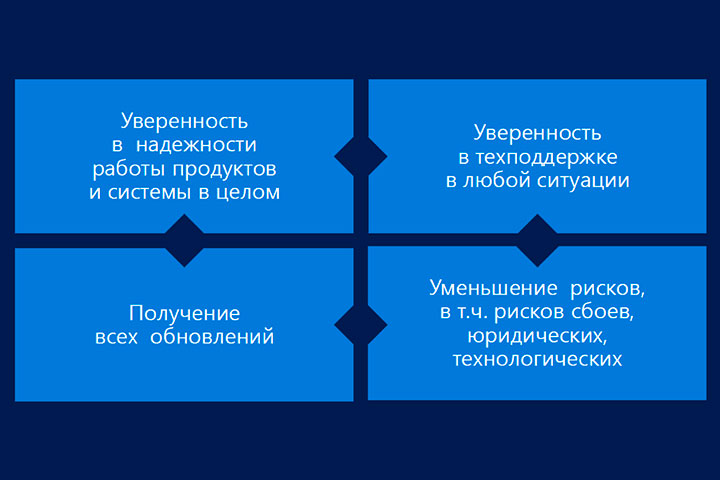 Уверенность в надежности работы продуктов и системы в целом

Уверенность в техподдержке в любой ситуации

Получение всех обновлений

Уменьшение рисков, в т.ч. рисков сбоев, юридических, технологических